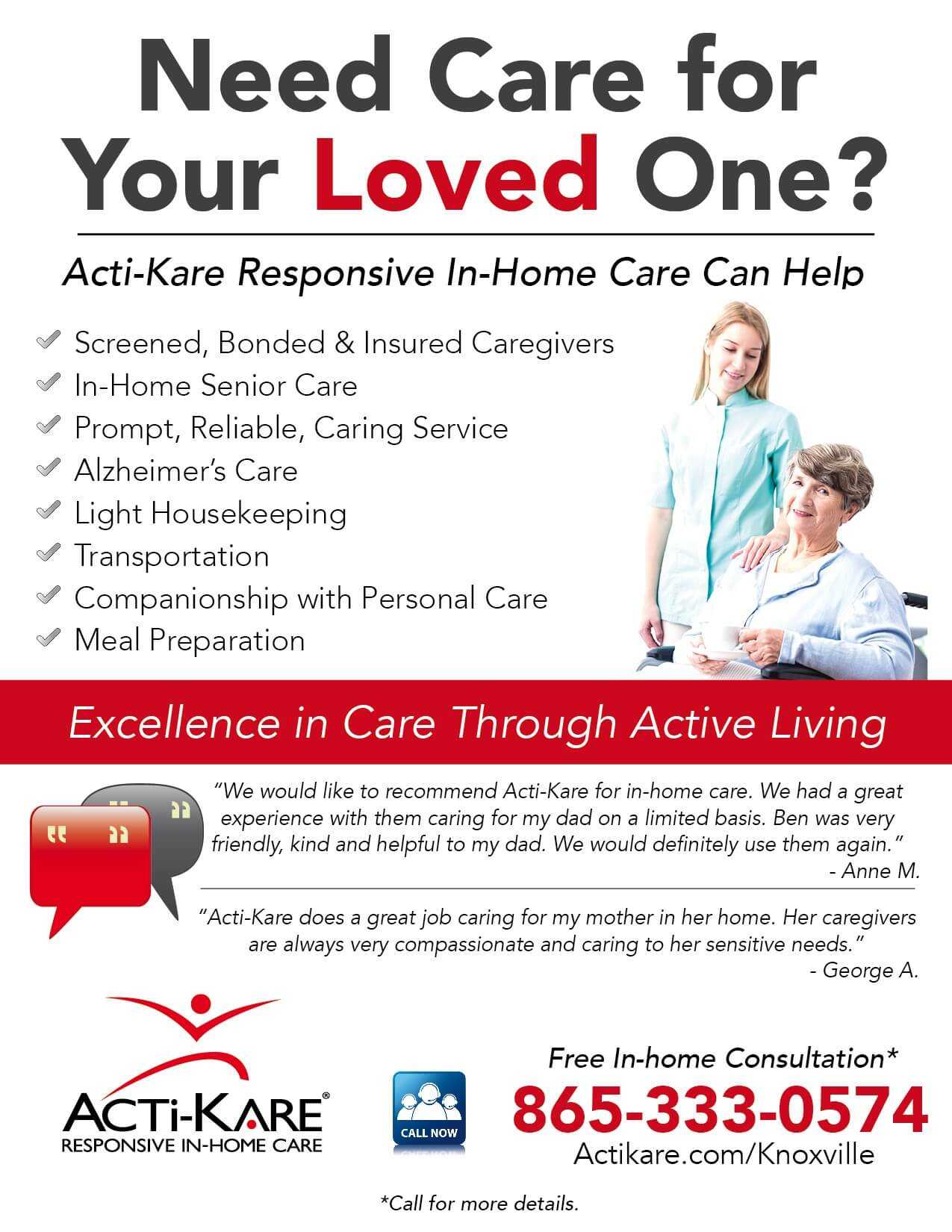 Need Care for Your Loved One?

Acti-Kare Responsive In-Home Care Can Help

Screened, Bonded & Insured Caregivers
In-Home Senior Care
Prompt, Reliable, Caring Service
Alzheimer's Care
Light Housekeeping
Transportation
Companionship with Personal Care
Meal Preparation

Excellence in Care Through Active Living

"We would like to recommend Acti-Kare for in-home care. We had a great experience with them caring for my dad on a limited basis. Ben was very friendly, kind and helpful to my dad. We would definitely use them again."
- Anne M.

"Acti-Kare does a great job caring for my mother in her home. Her caregivers are always very compassionate and caring to her sensitive needs."
- George A.

ACTi-KARE®
RESPONSIVE IN-HOME CARE

CALL NOW

Free In-home Consultation*
865-333-0574
Actikare.com/Knoxville

*Call for more details.